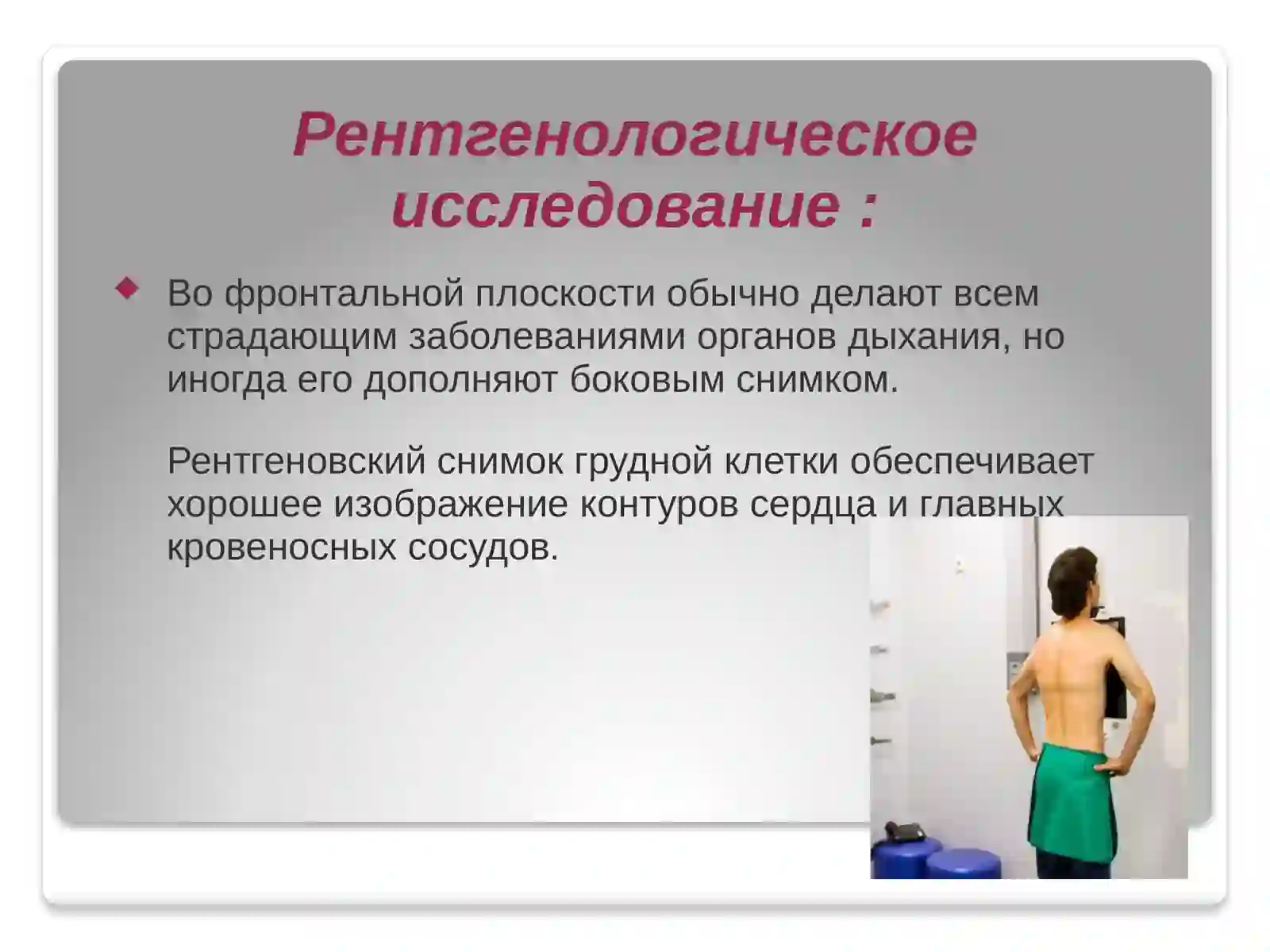 Рентгенологическое исследование :

Во фронтальной плоскости обычно делают всем страдающим заболеваниями органов дыхания, но иногда его дополняют боковым снимком.

Рентгеновский снимок грудной клетки обеспечивает хорошее изображение контуров сердца и главных кровеносных сосудов.